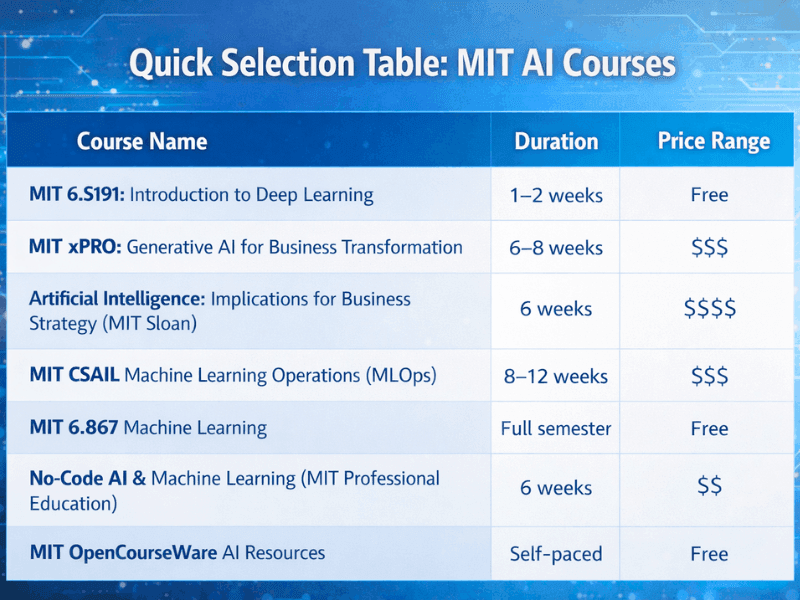 Quick Selection Table: MIT AI Courses

| Course Name | Duration | Price Range |
|---|---|---|
| MIT 6.S191: Introduction to Deep Learning | 1–2 weeks | Free |
| MIT xPRO: Generative AI for Business Transformation | 6–8 weeks | \$\$\$ |
| Artificial Intelligence: Implications for Business Strategy (MIT Sloan) | 6 weeks | \$\$\$\$ |
| MIT CSAIL Machine Learning Operations (MLOps) | 8–12 weeks | \$\$\$ |
| MIT 6.867 Machine Learning | Full semester | Free |
| No-Code AI & Machine Learning (MIT Professional Education) | 6 weeks | \$\$ |
| MIT OpenCourseWare AI Resources | Self-paced | Free |